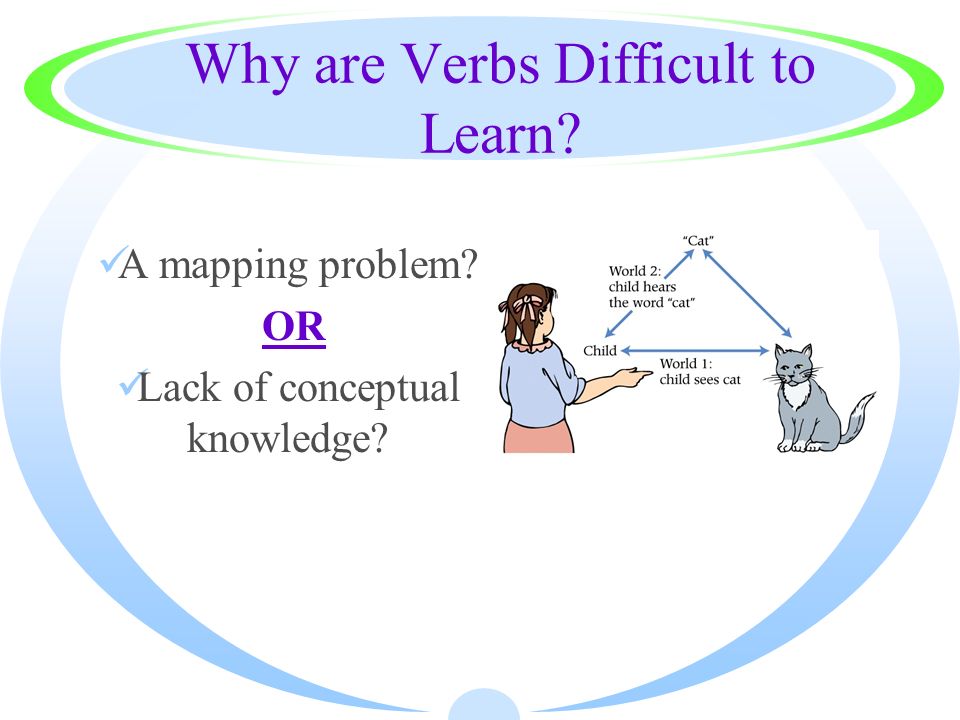 Why are Verbs Difficult to Learn?

✓A mapping problem?

OR

✓Lack of conceptual knowledge?

"Cat"

World 2: child hears the word "cat"

Child

World 1: child sees cat